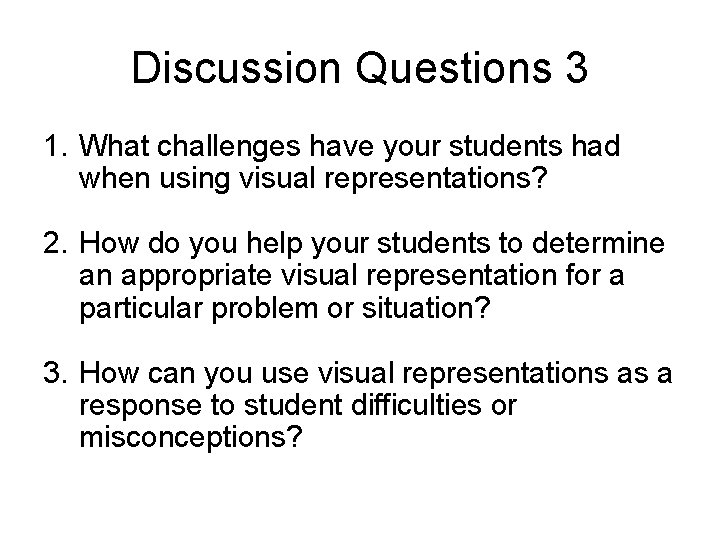 Discussion Questions 3

1. What challenges have your students had when using visual representations?

2. How do you help your students to determine an appropriate visual representation for a particular problem or situation?

3. How can you use visual representations as a response to student difficulties or misconceptions?